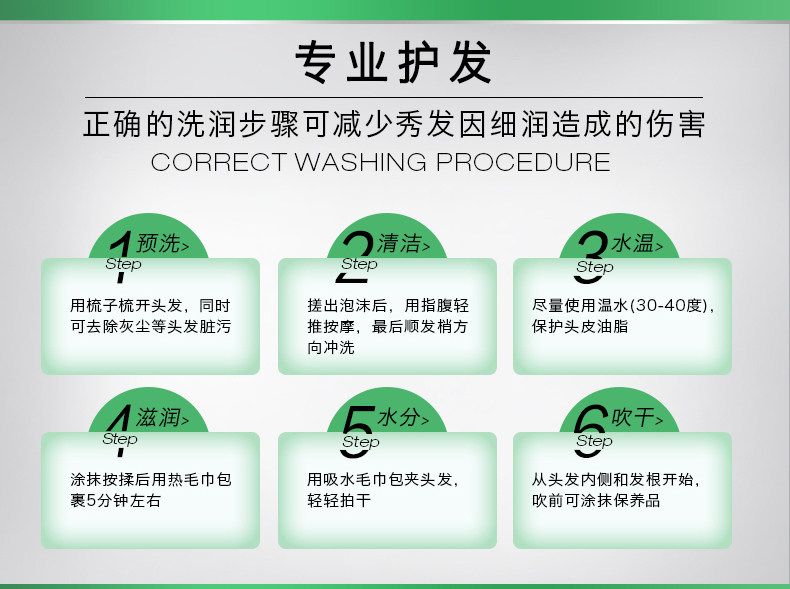 专业护发

正确的洗润步骤可减少秀发因细润造成的伤害

CORRECT WASHING PROCEDURE

1 Step 预洗>

用梳子梳开头发，同时可去除灰尘等头发脏污

2 Step 清洁>

搓出泡沫后，用指腹轻推按摩，最后顺发梢方向冲洗

3 Step 水温>

尽量使用温水(30-40度)，保护头皮油脂

4 Step 滋润>

涂抹按揉后用热毛巾包裹5分钟左右

5 Step 水分>

用吸水毛巾包夹头发，轻轻拍干

6 Step 吹干>

从头发内侧和发根开始，吹前可涂抹保养品